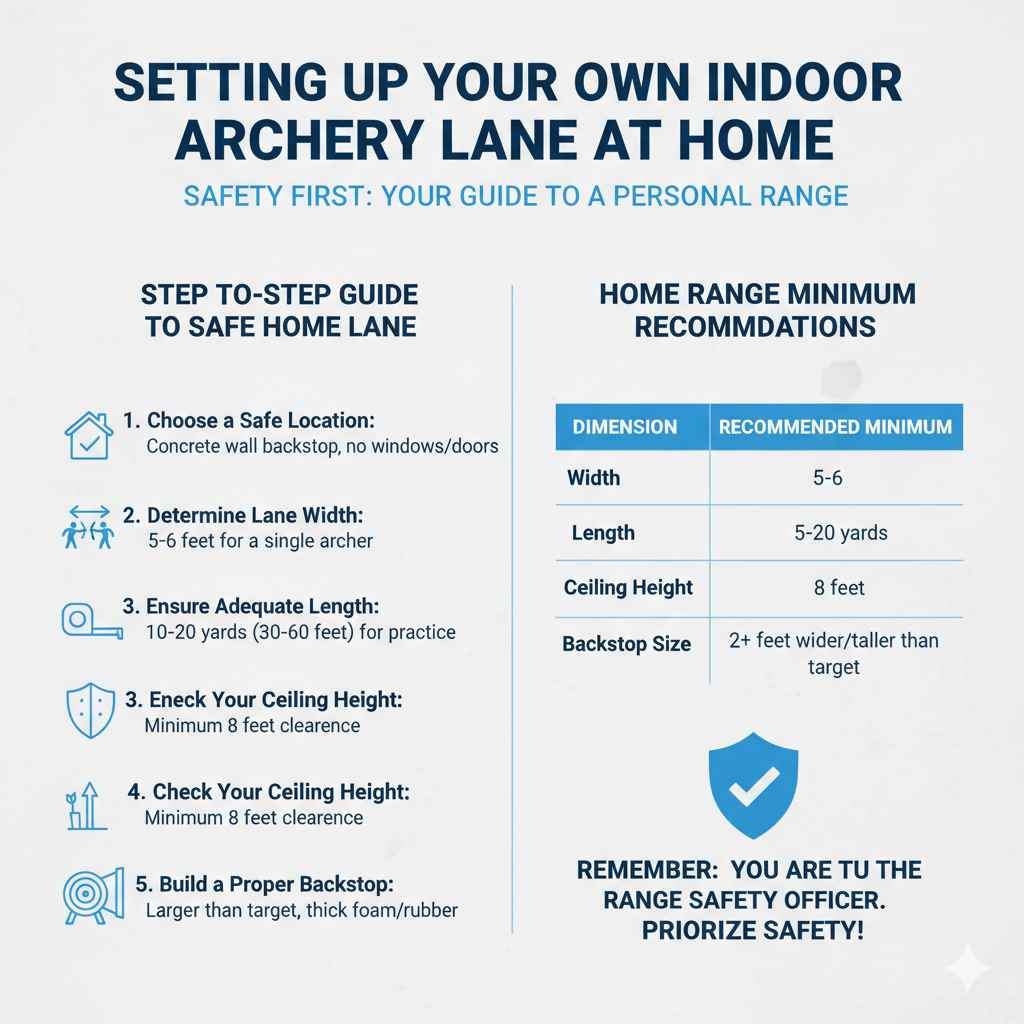 SETTING UP YOUR OWN INDOOR ARCHERY LANE AT HOME

SAFETY FIRST: YOUR GUIDE TO A PERSONAL RANGE

STEP TO-STEP GUIDE TO SAFE HOME LANE

1. Choose a Safe Location:
Concrete wall backstop, no windows/doors

2. Determine Lane Width:
5-6 feet for a single archer

3. Ensure Adequate Length:
10-20 yards (30-60 feet) for practice

3. Eneck Your Ceiling Height:
Minimum 8 feet clearence

4. Check Your Ceiling Height:
Minimum 8 feet clearence

5. Build a Proper Backstop:
Larger than target, thick foam/rubber

HOME RANGE MINIMUM RECOMMDATIONS

| DIMENSION | RECOMMENDED MINIMUM |
|---|---|
| Width | 5-6 |
| Length | 5-20 yards |
| Ceiling Height | 8 feet |
| Backstop Size | 2+ feet wider/taller than target |

REMEMBER: YOU ARE TU THE RANGE SAFETY OFFICER. PRIORIZE SAFETY!